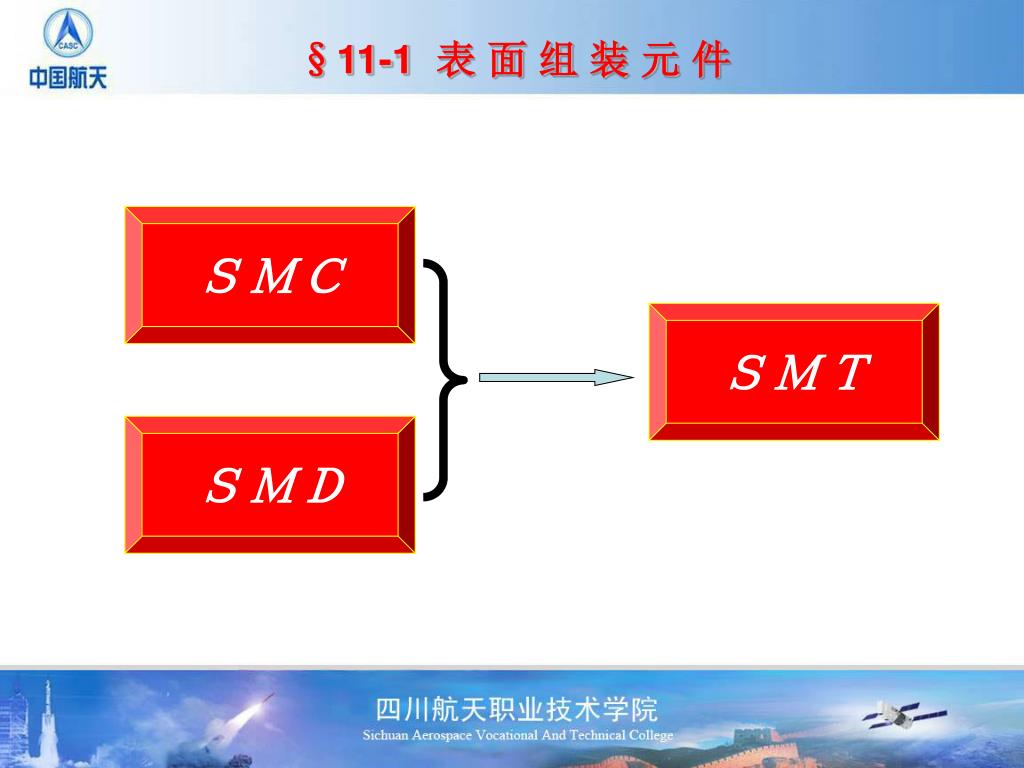 CASC
中国航天

§ 11-1 表 面 组 装 元 件

S M C

S M D

S M T

四川航天职业技术学院
Sichuan Aerospace Vocational And Technical College